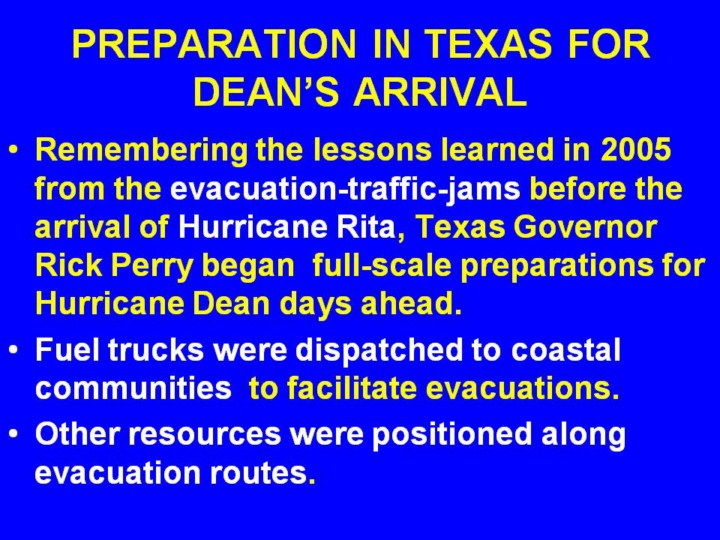 PREPARATION IN TEXAS FOR DEAN'S ARRIVAL

• Remembering the lessons learned in 2005 from the evacuation-traffic-jams before the arrival of Hurricane Rita, Texas Governor Rick Perry began full-scale preparations for Hurricane Dean days ahead.

• Fuel trucks were dispatched to coastal communities to facilitate evacuations.

• Other resources were positioned along evacuation routes.